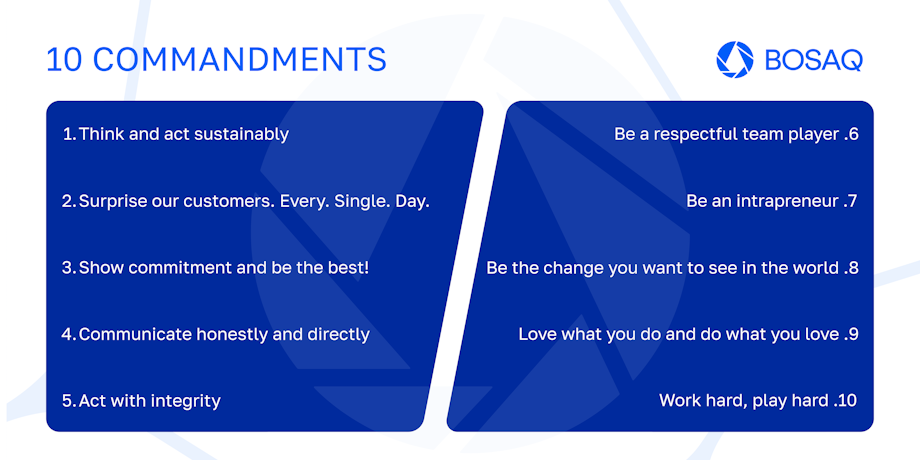 10 COMMANDMENTS

BOSAQ

1. Think and act sustainably

2. Surprise our customers. Every. Single. Day.

3. Show commitment and be the best!

4. Communicate honestly and directly

5. Act with integrity

Be a respectful team player .6

Be an intrapreneur .7

Be the change you want to see in the world .8

Love what you do and do what you love .9

Work hard, play hard .10